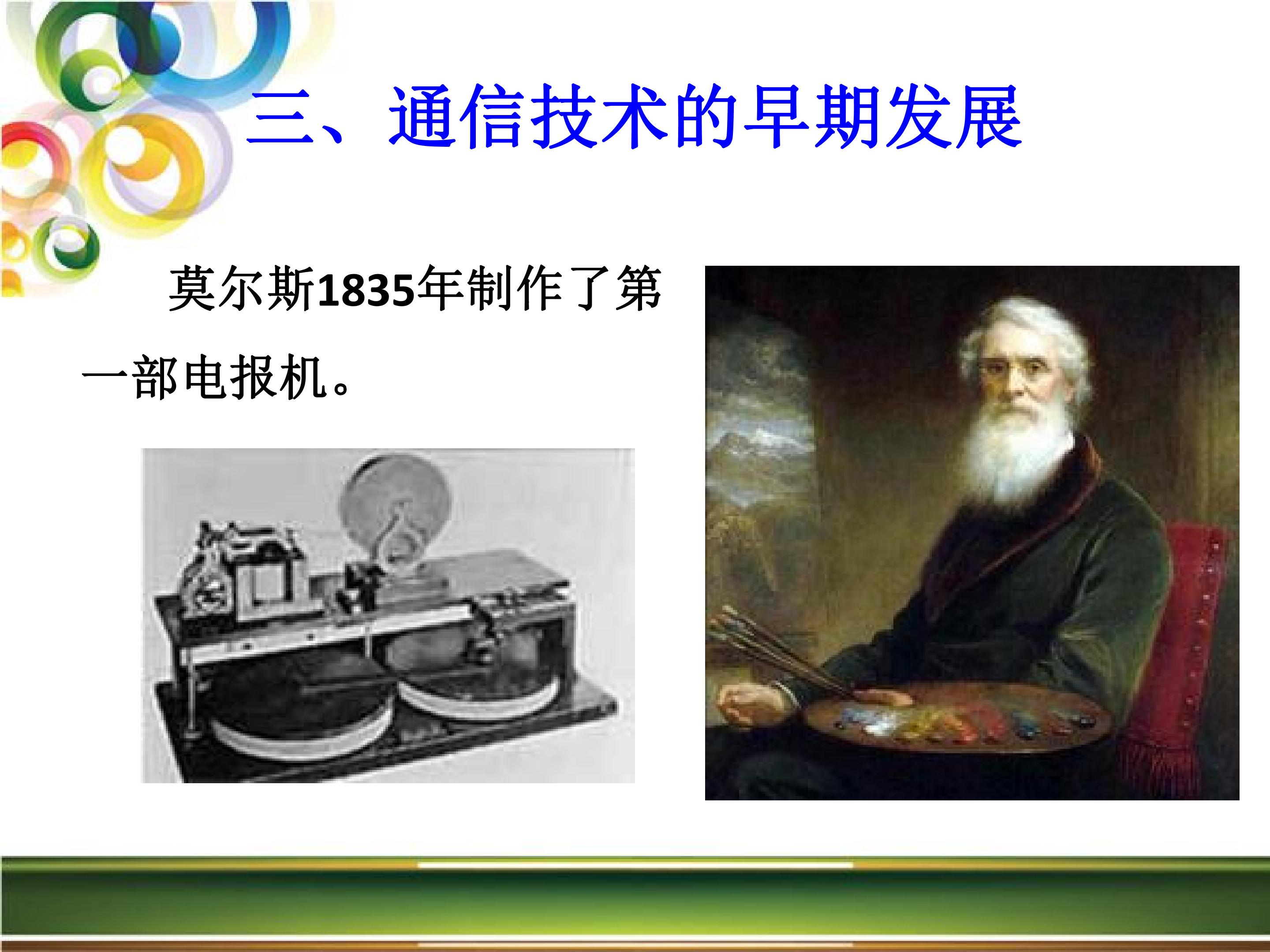 三、通信技术的早期发展

莫尔斯1835年制作了第一部电报机。